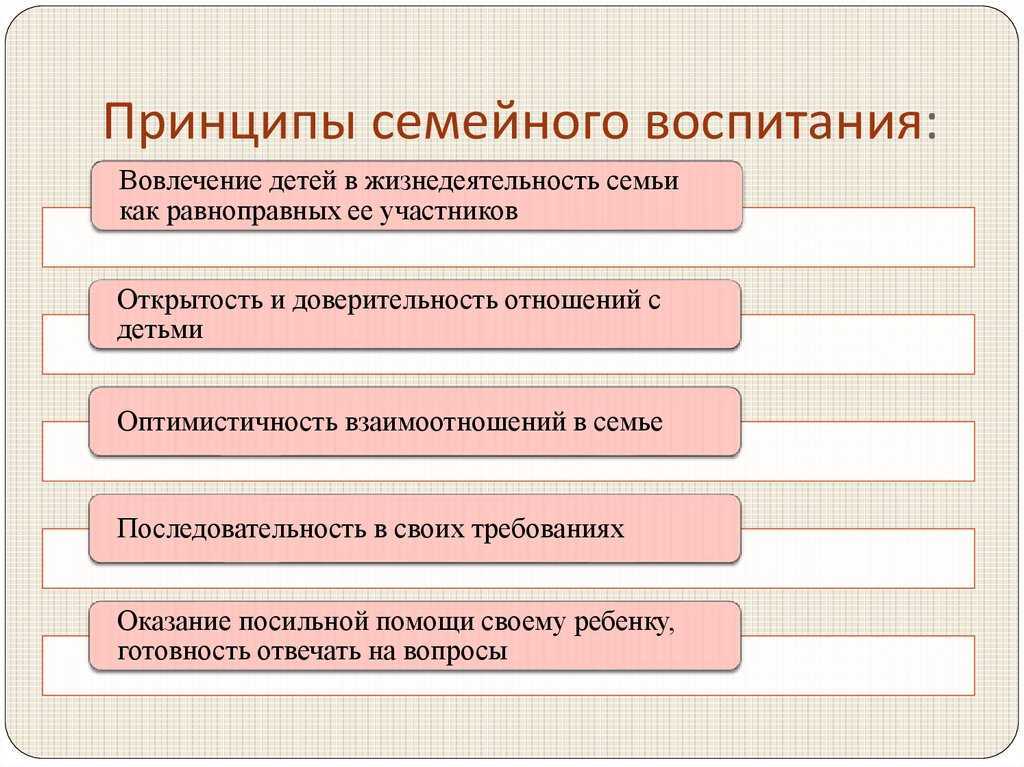 Принципы семейного воспитания:

Вовлечение детей в жизнедеятельность семьи как равноправных ее участников

Открытость и доверительность отношений с детьми

Оптимистичность взаимоотношений в семье

Последовательность в своих требованиях

Оказание посильной помощи своему ребенку, готовность отвечать на вопросы